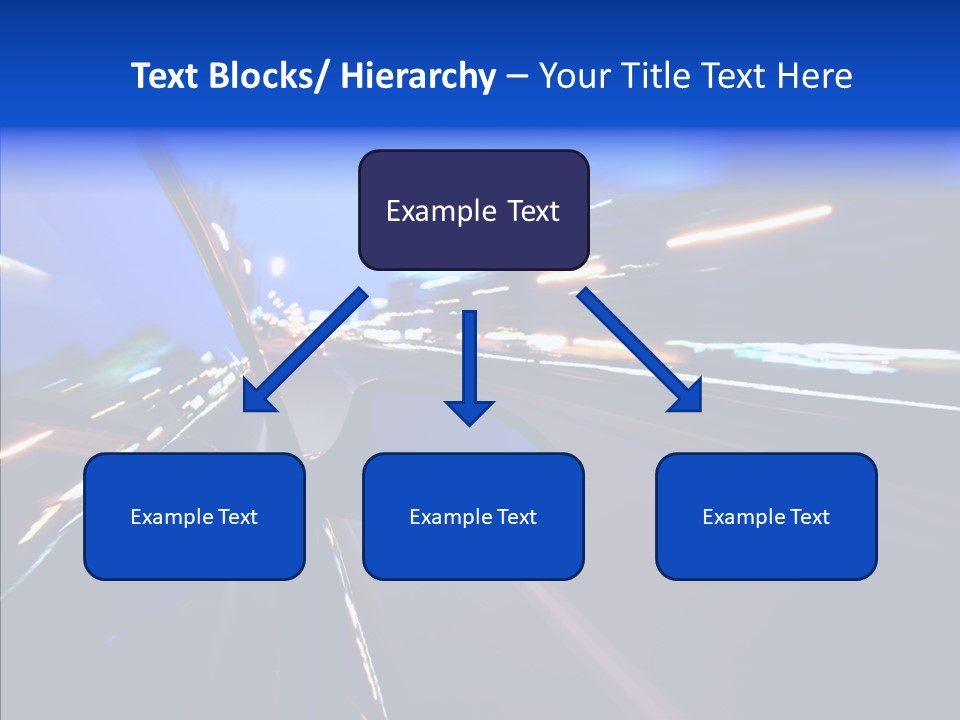 Text Blocks/ Hierarchy – Your Title Text Here

Example Text

Example Text

Example Text

Example Text